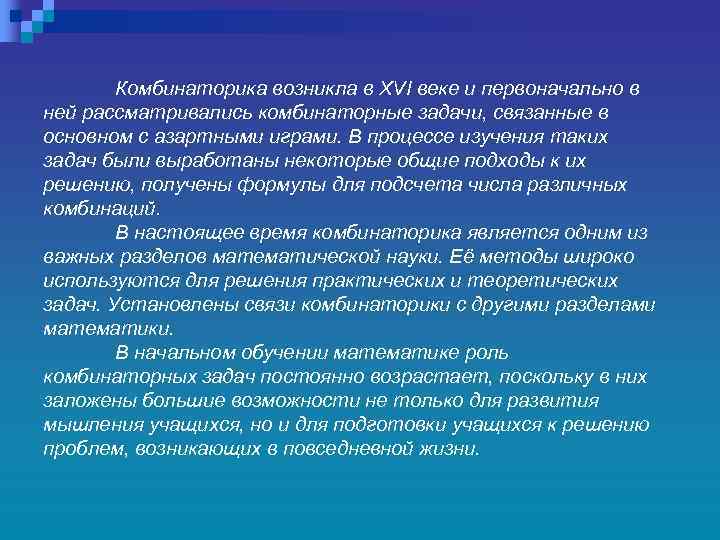 Комбинаторика возникла в XVI веке и первоначально в ней рассматривались комбинаторные задачи, связанные в основном с азартными играми. В процессе изучения таких задач были выработаны некоторые общие подходы к их решению, получены формулы для подсчета числа различных комбинаций.

В настоящее время комбинаторика является одним из важных разделов математической науки. Её методы широко используются для решения практических и теоретических задач. Установлены связи комбинаторики с другими разделами математики.

В начальном обучении математике роль комбинаторных задач постоянно возрастает, поскольку в них заложены большие возможности не только для развития мышления учащихся, но и для подготовки учащихся к решению проблем, возникающих в повседневной жизни.